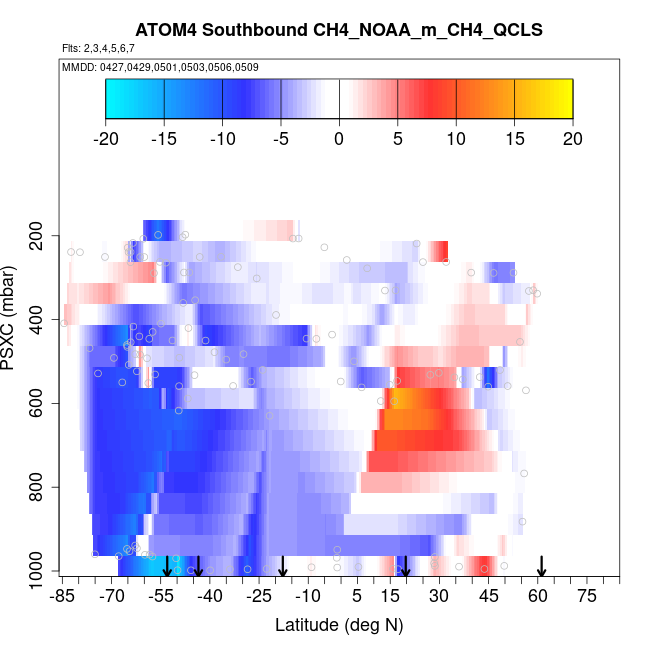 ATOM4 Southbound CH4_NOAA_m_CH4_QCLS
Flts: 2,3,4,5,6,7
MMDD: 0427,0429,0501,0503,0506,0509
-20 -15 -10 -5 0 5 10 15 20
PSXC (mbar)
200
400
600
800
1000
-85 -70 -55 -40 -25 -10 5 15 30 45 60 75
Latitude (deg N)